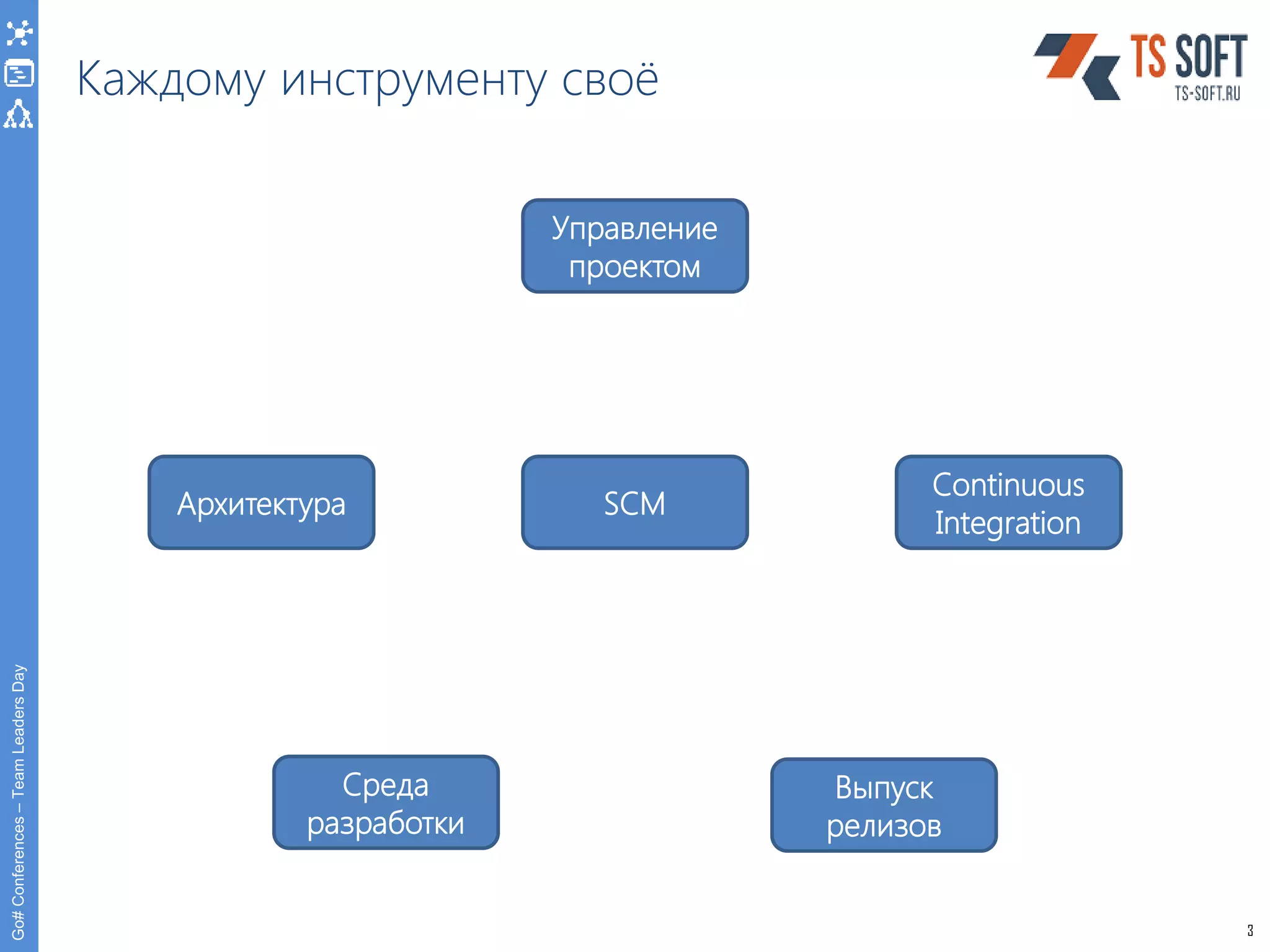 Каждому инструменту своё

TS SOFT
TS-SOFT.RU

Управление проектом

Архитектура

SCM

Continuous Integration

Среда разработки

Выпуск релизов

Go# Conferences – Team Leaders Day

3